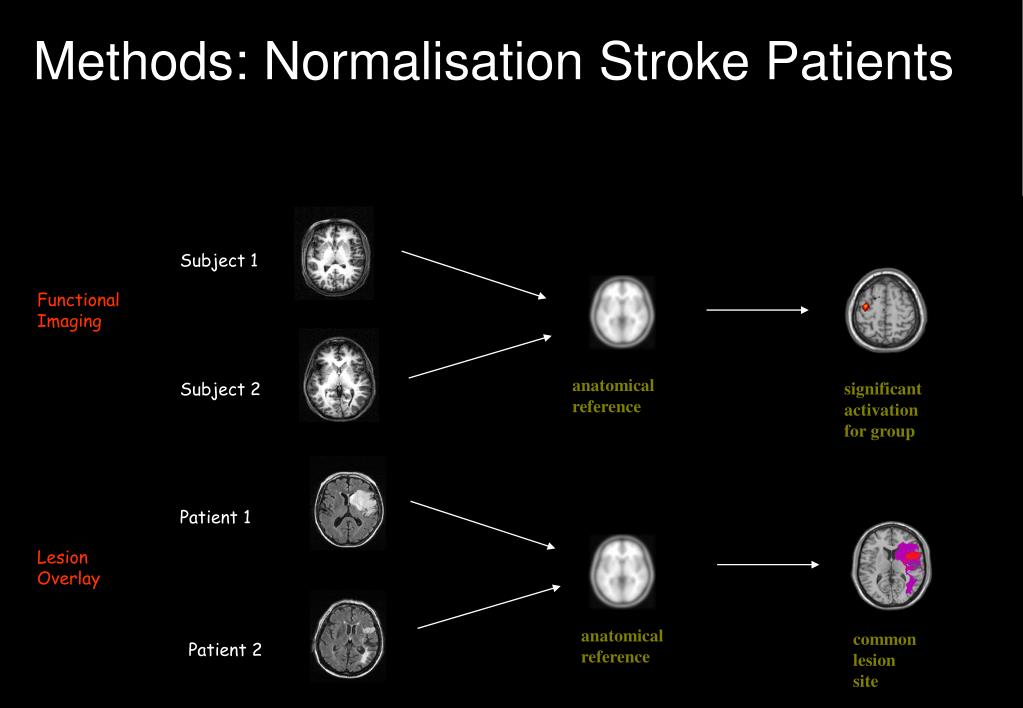 Methods: Normalisation Stroke Patients

Functional Imaging

Subject 1

Subject 2

anatomical reference

significant activation for group

Lesion Overlay

Patient 1

Patient 2

anatomical reference

common lesion site